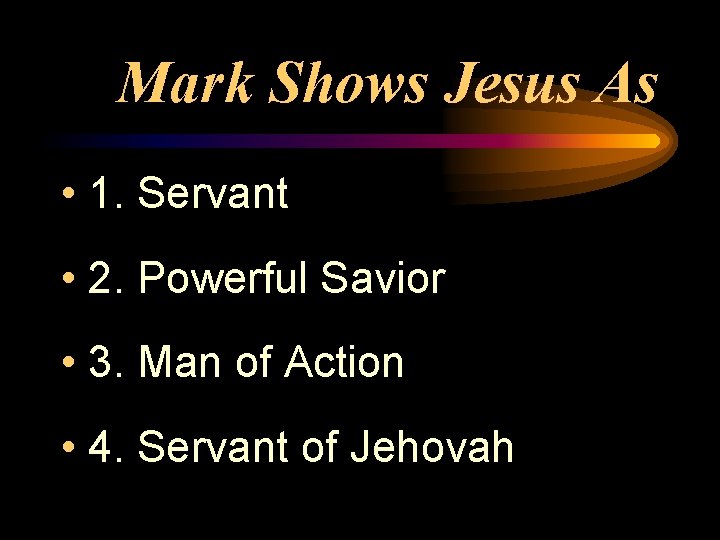 Mark Shows Jesus As

• 1. Servant

• 2. Powerful Savior

• 3. Man of Action

• 4. Servant of Jehovah